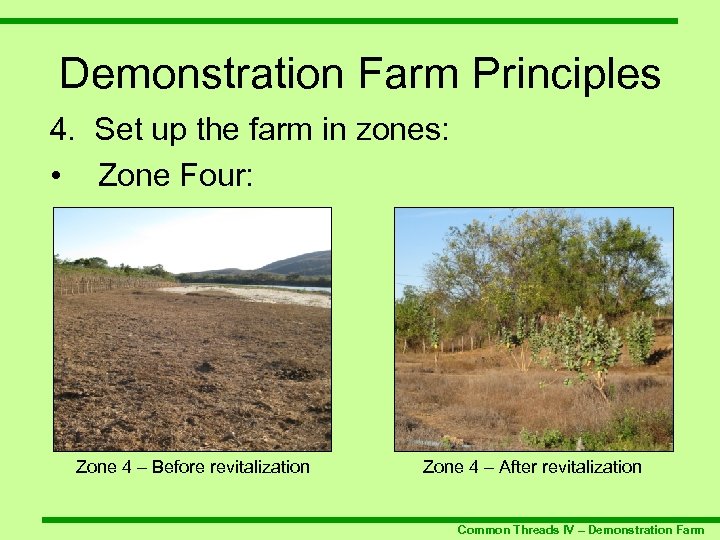 Demonstration Farm Principles

4. Set up the farm in zones:

• Zone Four:

Zone 4 – Before revitalization

Zone 4 – After revitalization

Common Threads IV – Demonstration Farm